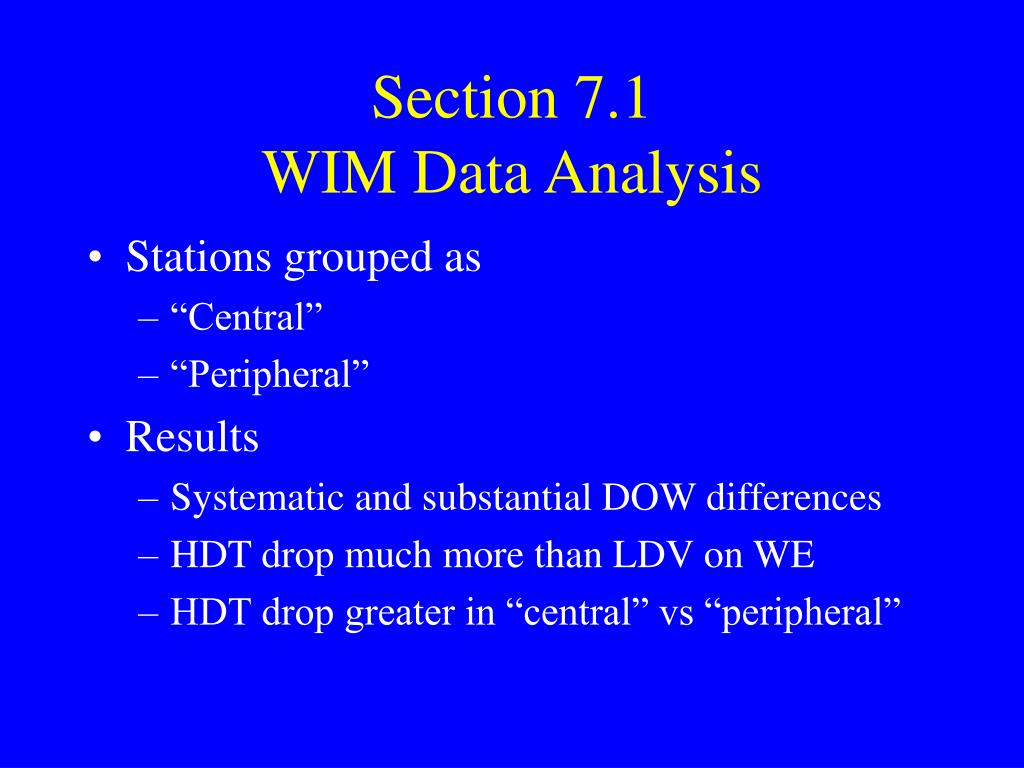 Section 7.1
WIM Data Analysis

• Stations grouped as
– “Central”
– “Peripheral”
• Results
– Systematic and substantial DOW differences
– HDT drop much more than LDV on WE
– HDT drop greater in “central” vs “peripheral”